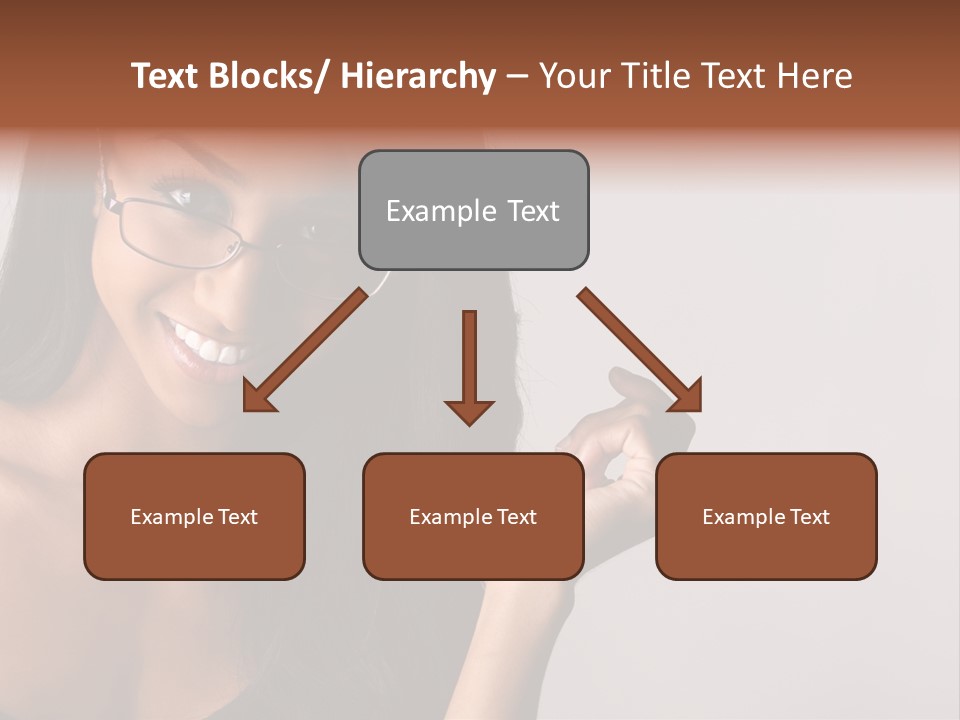 Text Blocks/ Hierarchy – Your Title Text Here

Example Text

Example Text

Example Text

Example Text